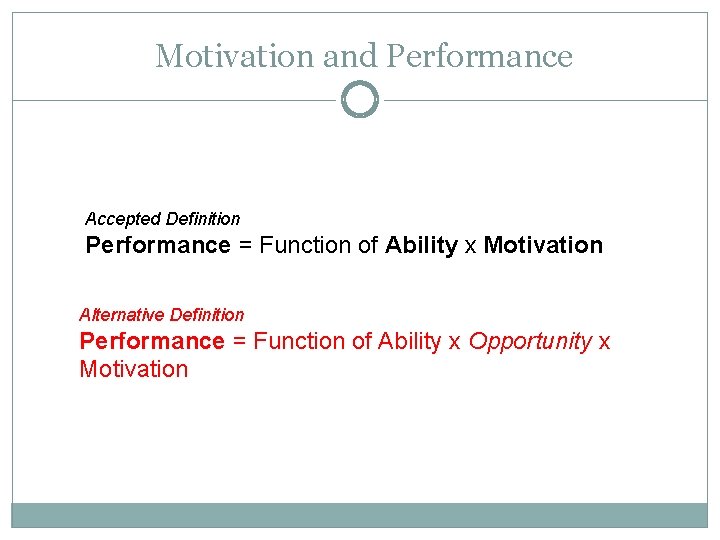 Motivation and Performance

Accepted Definition
Performance = Function of Ability x Motivation

Alternative Definition
Performance = Function of Ability x Opportunity x Motivation